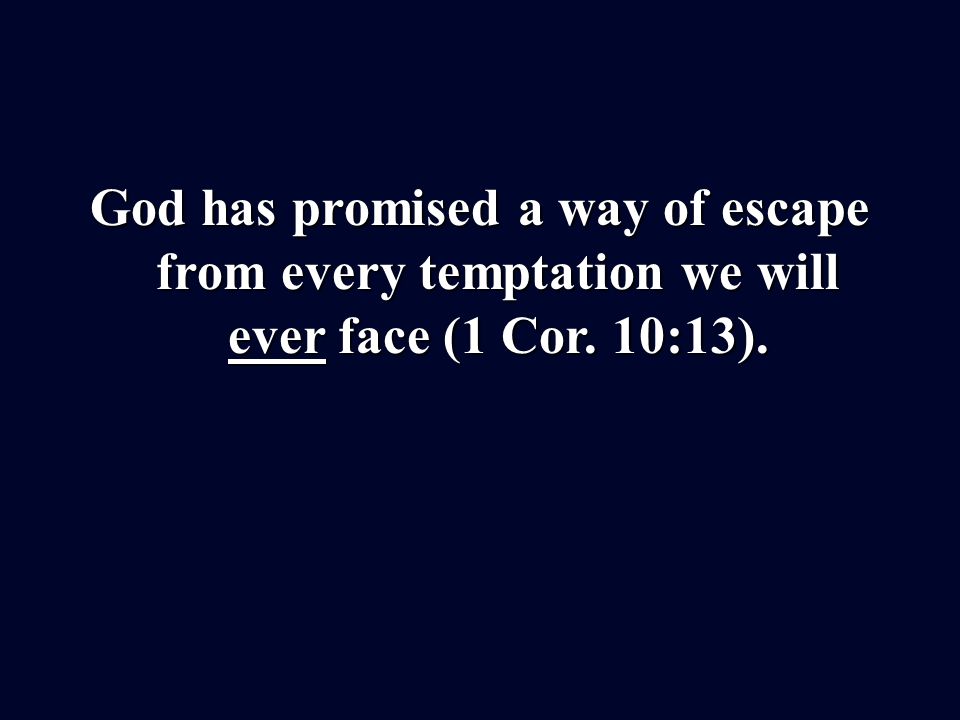 God has promised a way of escape from every temptation we will ever face (1 Cor. 10:13).